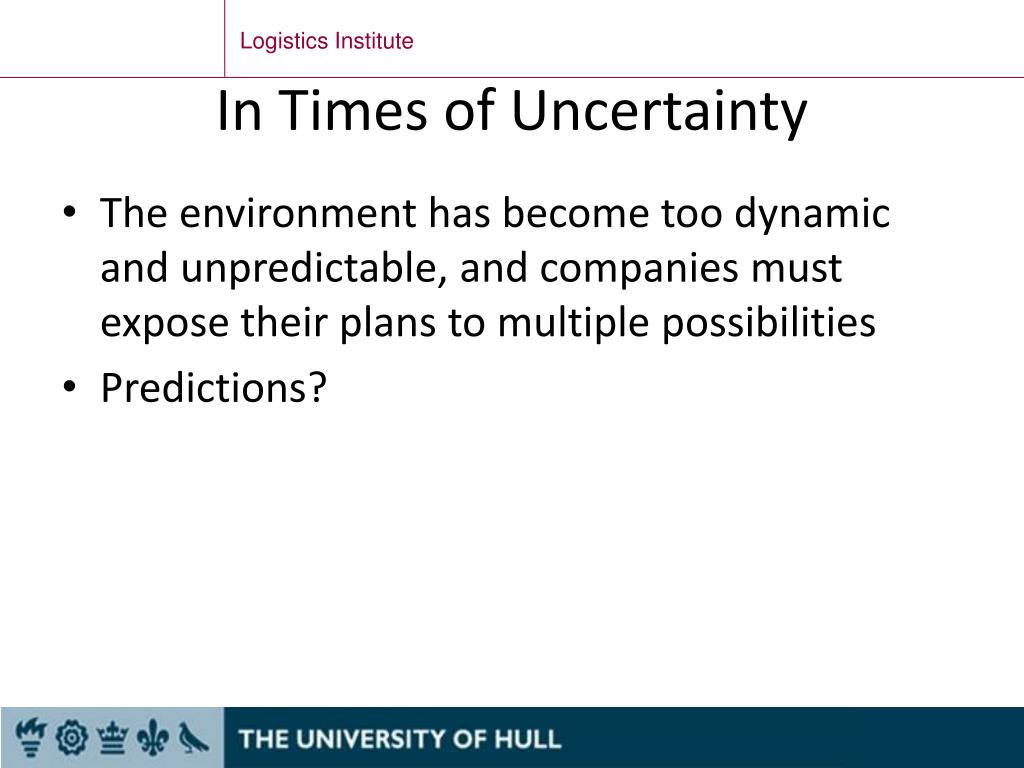 Logistics Institute

In Times of Uncertainty

• The environment has become too dynamic and unpredictable, and companies must expose their plans to multiple possibilities
• Predictions?

THE UNIVERSITY OF HULL